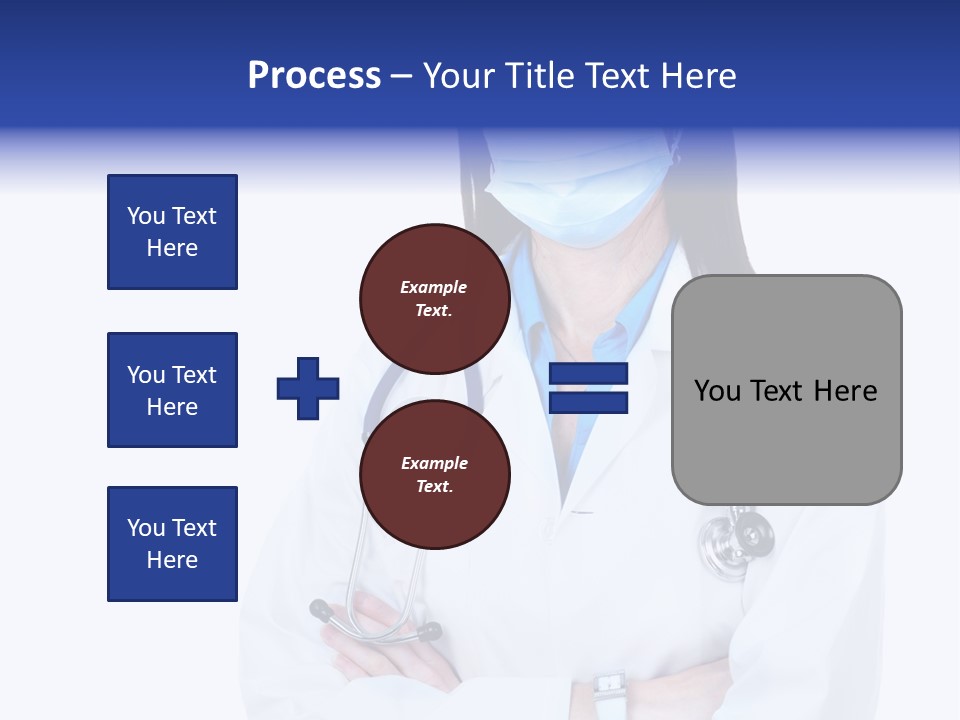 Process – Your Title Text Here

You Text Here

You Text Here

You Text Here

Example Text.

Example Text.

You Text Here